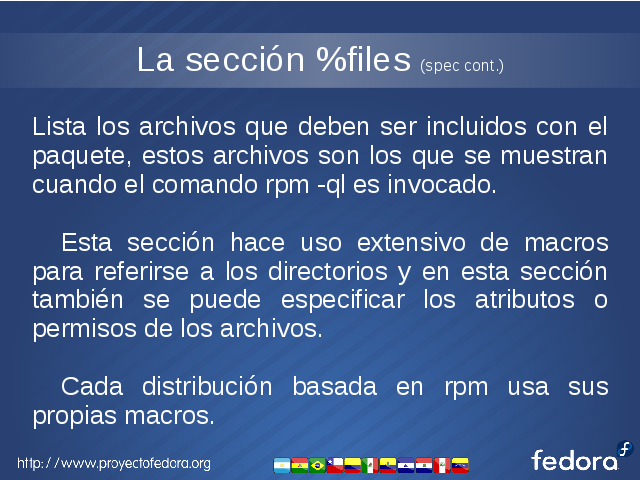 La sección %files (spec cont.)

Lista los archivos que deben ser incluidos con el paquete, estos archivos son los que se muestran cuando el comando rpm -ql es invocado.

Esta sección hace uso extensivo de macros para referirse a los directorios y en esta sección también se puede especificar los atributos o permisos de los archivos.

Cada distribución basada en rpm usa sus propias macros.

http://www.proyectofedora.org

fedora